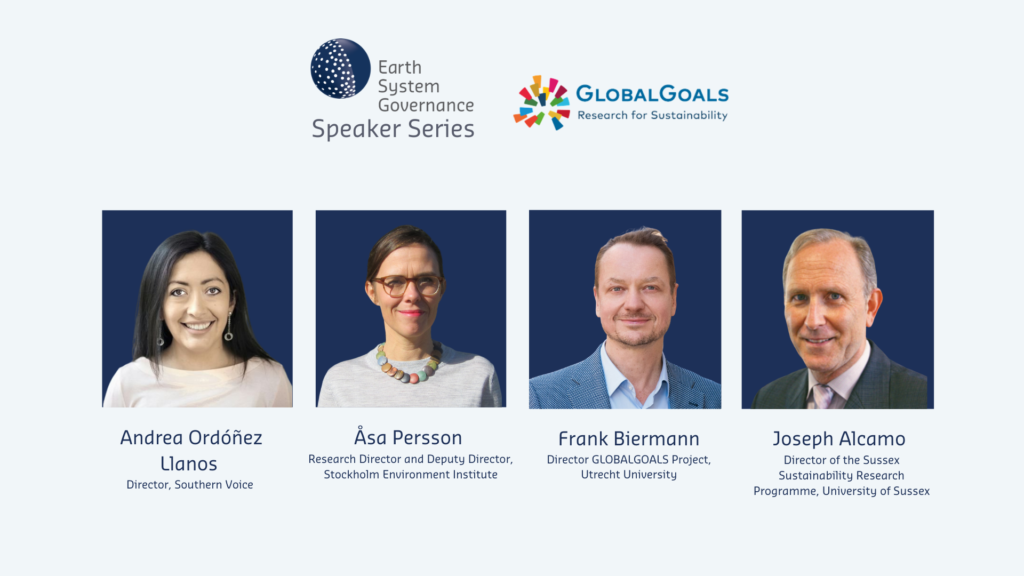 Earth System Governance
Speaker Series

GLOBALGOALS
Research for Sustainability

Andrea Ordóñez Llanos
Director, Southern Voice

Åsa Persson
Research Director and Deputy Director, Stockholm Environment Institute

Frank Biermann
Director GLOBALGOALS Project, Utrecht University

Joseph Alcamo
Director of the Sussex Sustainability Research Programme, University of Sussex